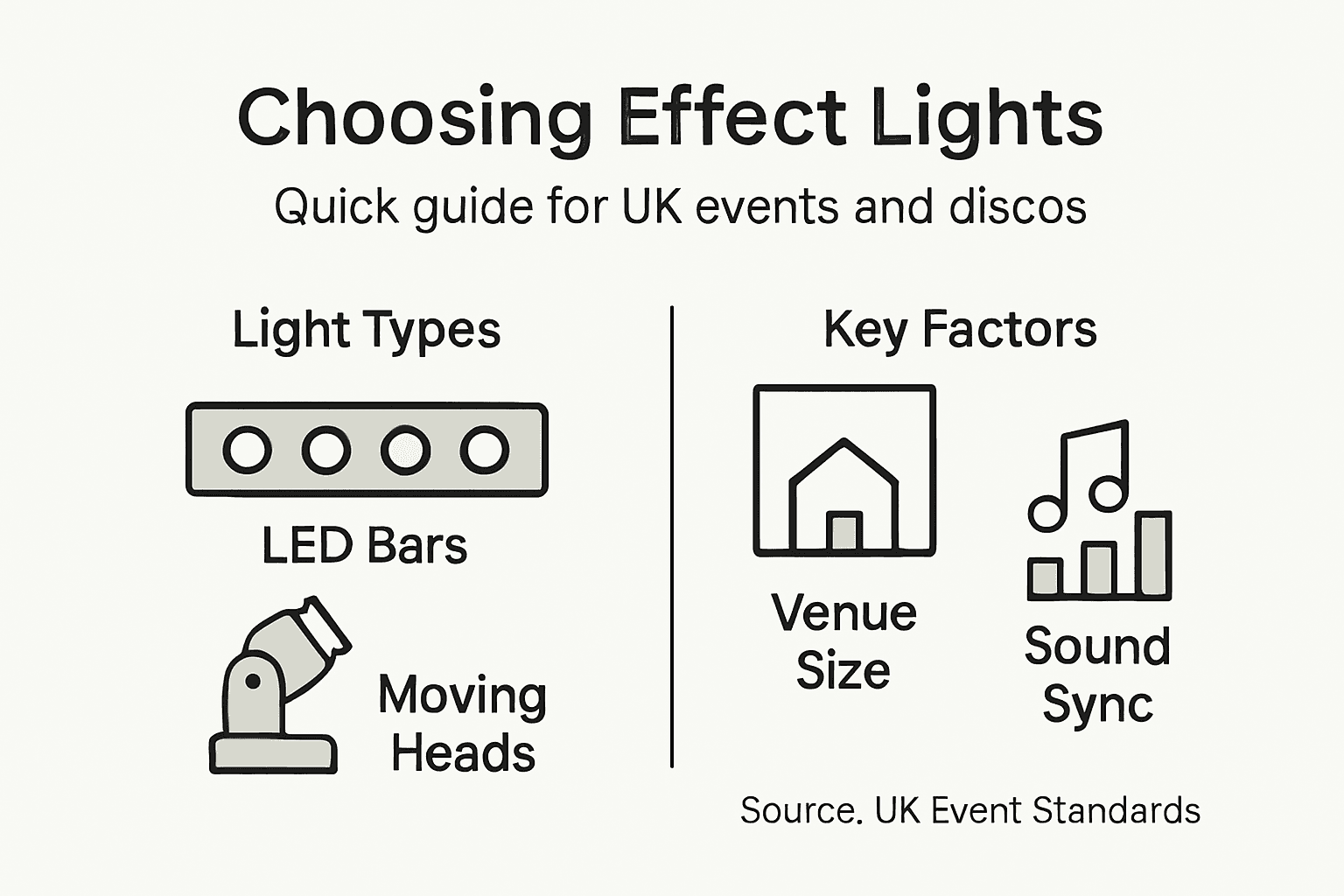 Choosing Effect Lights

Quick guide for UK events and discos

Light Types

LED Bars

Moving Heads

Key Factors

Venue Size

Sound Sync

Source. UK Event Standards